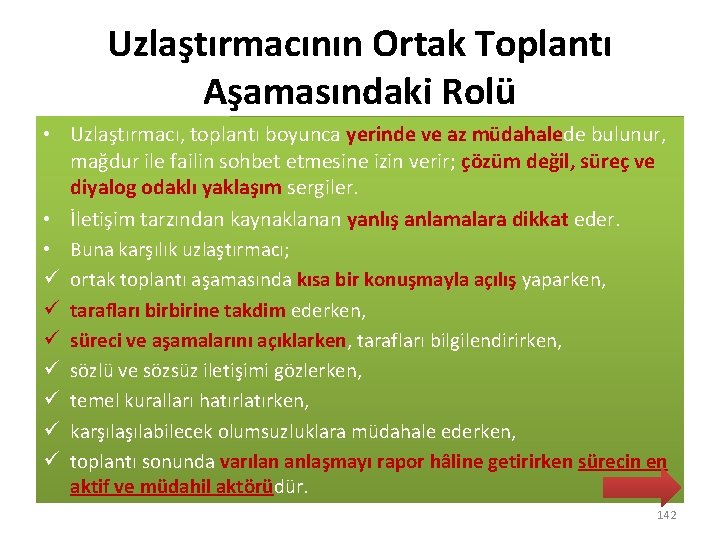 Uzlaştırmacının Ortak Toplantı Aşamasındaki Rolü

• Uzlaştırmacı, toplantı boyunca yerinde ve az müdahalede bulunur, mağdur ile failin sohbet etmesine izin verir; çözüm değil, süreç ve diyalog odaklı yaklaşım sergiler.
• İletişim tarzından kaynaklanan yanlış anlamalara dikkat eder.
• Buna karşılık uzlaştırmacı;
✓ ortak toplantı aşamasında kısa bir konuşmayla açılış yaparken,
✓ tarafları birbirine takdim ederken,
✓ süreci ve aşamalarını açıklarken, tarafları bilgilendirirken,
✓ sözlü ve sözsüz iletişimi gözlerken,
✓ temel kuralları hatırlatırken,
✓ karşılaşılabilecek olumsuzluklara müdahale ederken,
✓ toplantı sonunda varılan anlaşmayı rapor hâline getirirken sürecin en aktif ve müdahil aktörüdür.

142